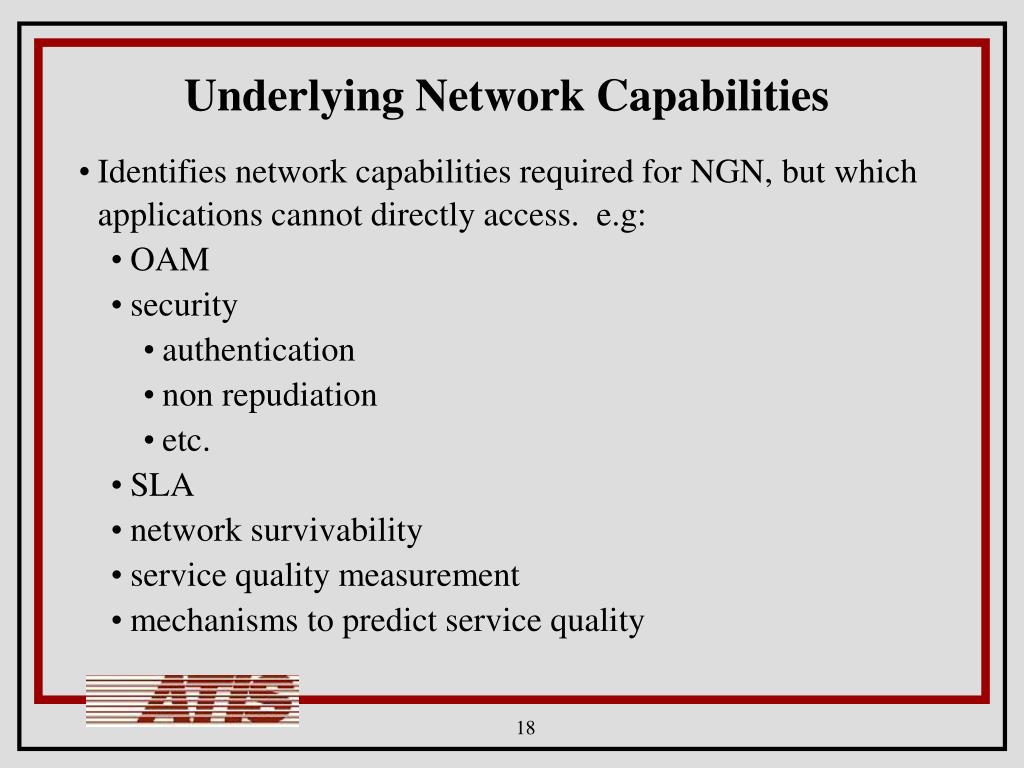 Underlying Network Capabilities

• Identifies network capabilities required for NGN, but which applications cannot directly access. e.g:
• OAM
• security
• authentication
• non repudiation
• etc.
• SLA
• network survivability
• service quality measurement
• mechanisms to predict service quality

ATIS

18